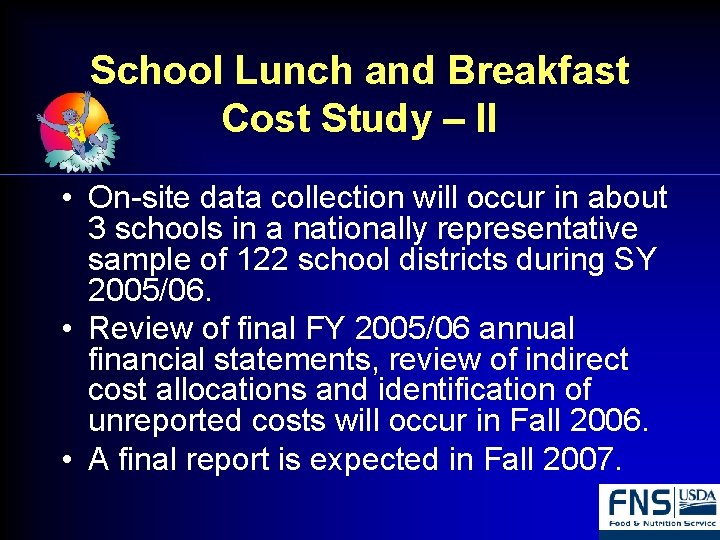 School Lunch and Breakfast Cost Study – II

• On-site data collection will occur in about 3 schools in a nationally representative sample of 122 school districts during SY 2005/06.

• Review of final FY 2005/06 annual financial statements, review of indirect cost allocations and identification of unreported costs will occur in Fall 2006.

• A final report is expected in Fall 2007.

FNS USDA
Food & Nutrition Service